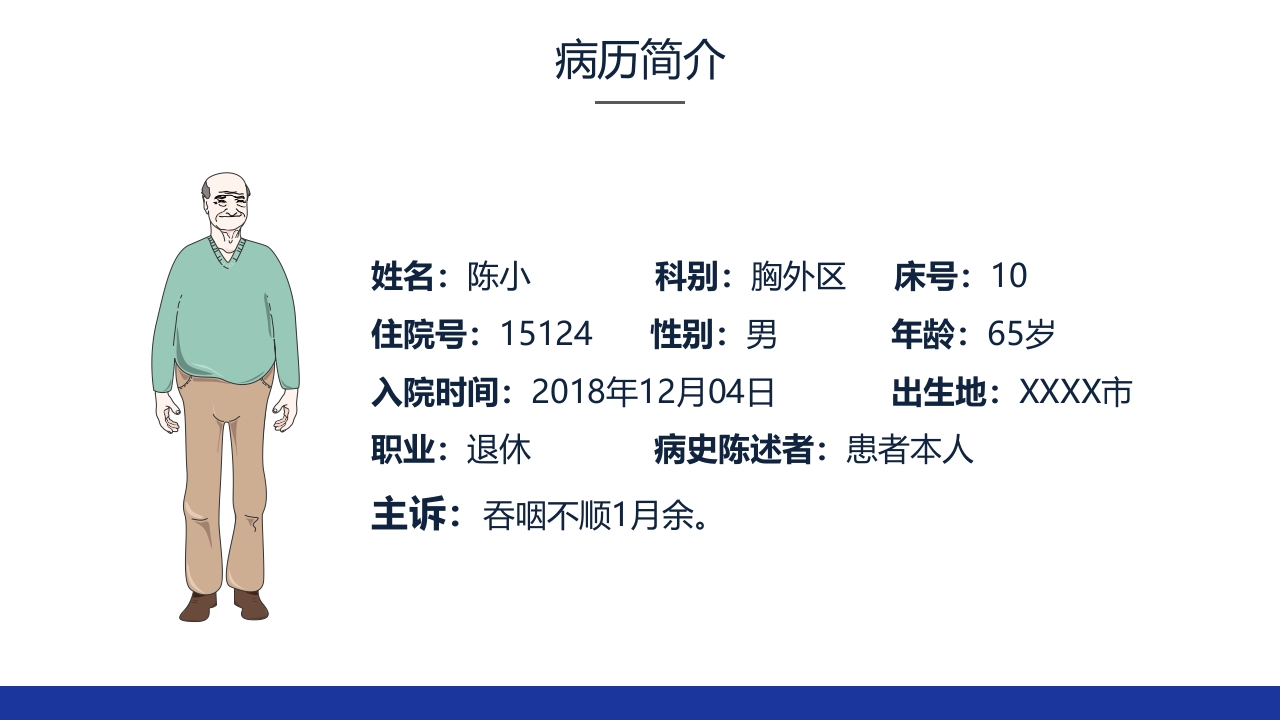 病历简介

姓名：陈小 科别：胸外区 床号：10

住院号：15124 性别：男 年龄：65岁

入院时间：2018年12月04日 出生地：XXXX市

职业：退休 病史陈述者：患者本人

主诉：吞咽不顺1月余。